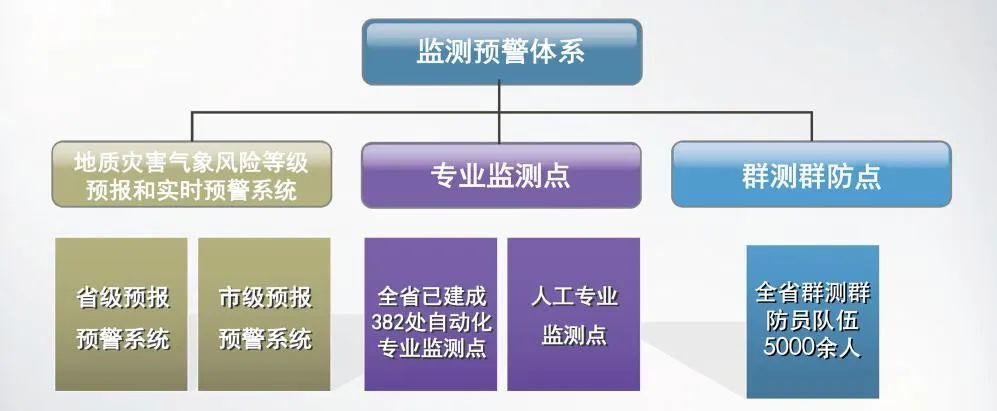 监测预警体系

地质灾害气象风险等级预报和实时预警系统

专业监测点

群测群防点

省级预报预警系统

市级预报预警系统

全省已建成382处自动化专业监测点

人工专业监测点

全省群测群防员队伍5000余人